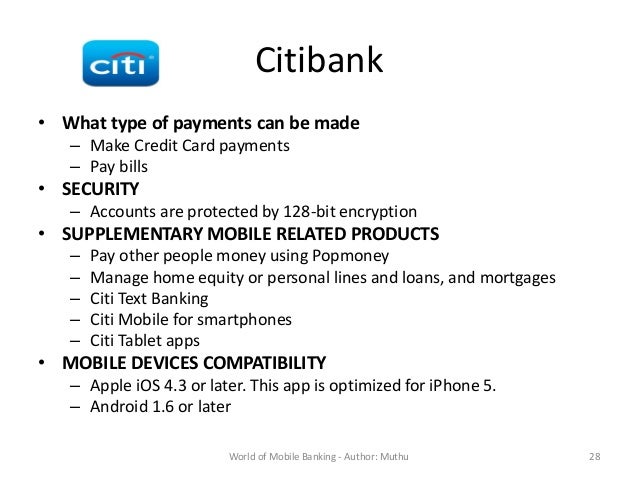 citi

Citibank

• What type of payments can be made
– Make Credit Card payments
– Pay bills
• SECURITY
– Accounts are protected by 128-bit encryption
• SUPPLEMENTARY MOBILE RELATED PRODUCTS
– Pay other people money using Popmoney
– Manage home equity or personal lines and loans, and mortgages
– Citi Text Banking
– Citi Mobile for smartphones
– Citi Tablet apps
• MOBILE DEVICES COMPATIBILITY
– Apple iOS 4.3 or later. This app is optimized for iPhone 5.
– Android 1.6 or later

World of Mobile Banking - Author: Muthu

28